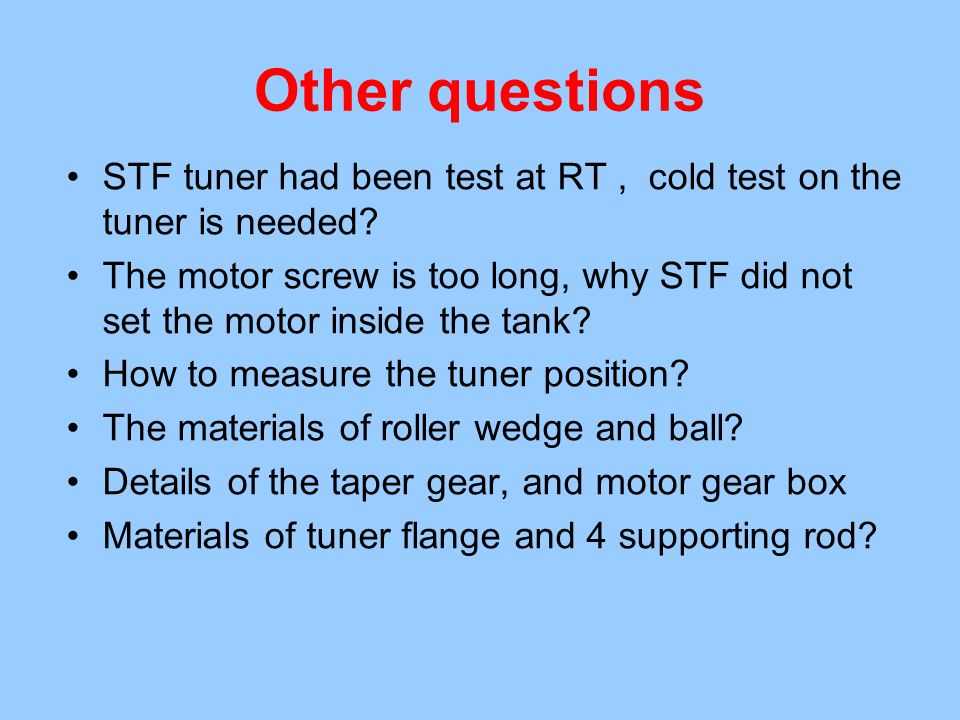 Other questions

• STF tuner had been test at RT , cold test on the tuner is needed?
• The motor screw is too long, why STF did not set the motor inside the tank?
• How to measure the tuner position?
• The materials of roller wedge and ball?
• Details of the taper gear, and motor gear box
• Materials of tuner flange and 4 supporting rod?